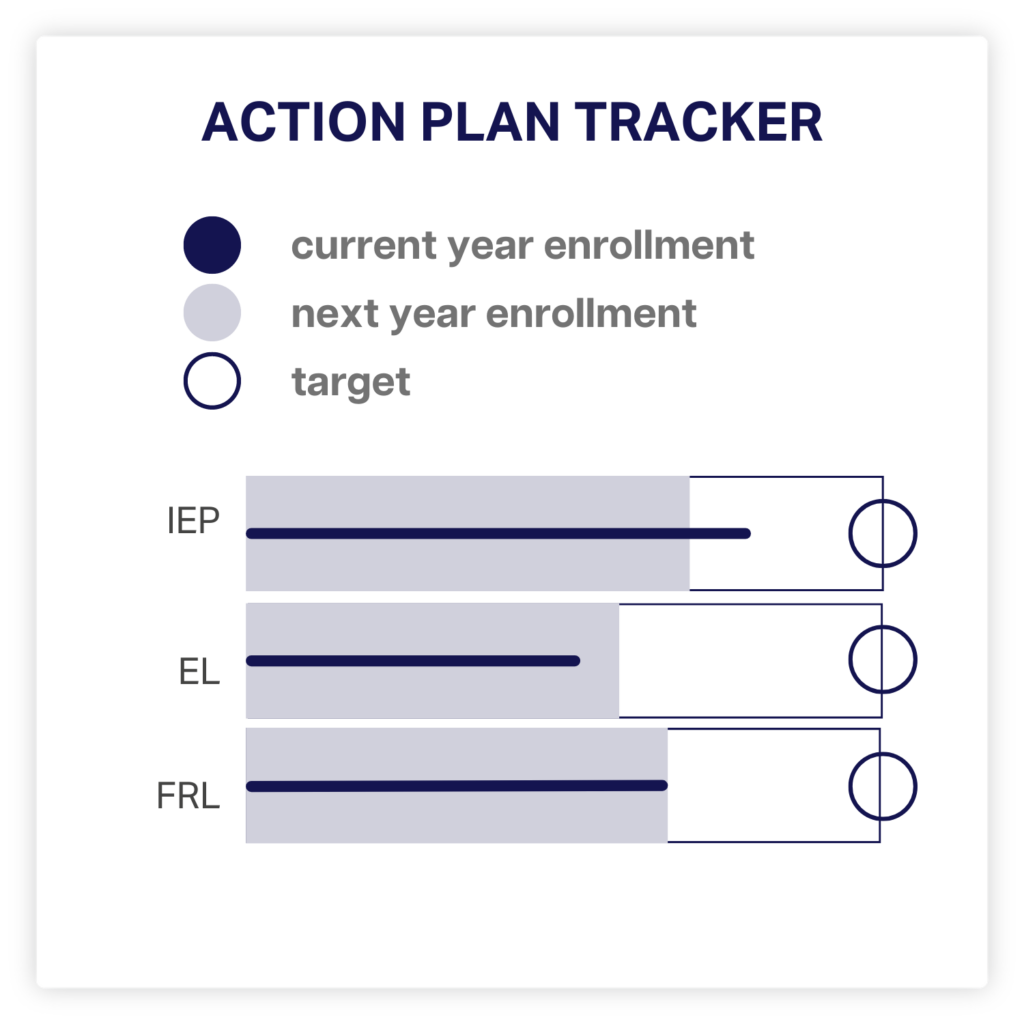 ACTION PLAN TRACKER

current year enrollment
next year enrollment
target

IEP
EL
FRL